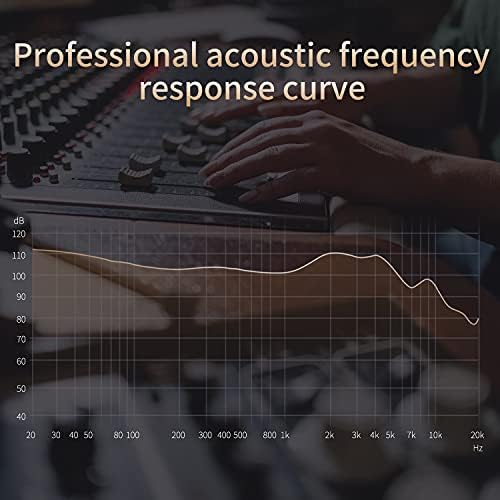 Professional acoustic frequency response curve

dB
120
110
100
90
80
70
60
50
40

20 30 40 50 80 100 200 300 400 500 800 1k 2k 3k 4k 5k 7k 10k 20k
Hz